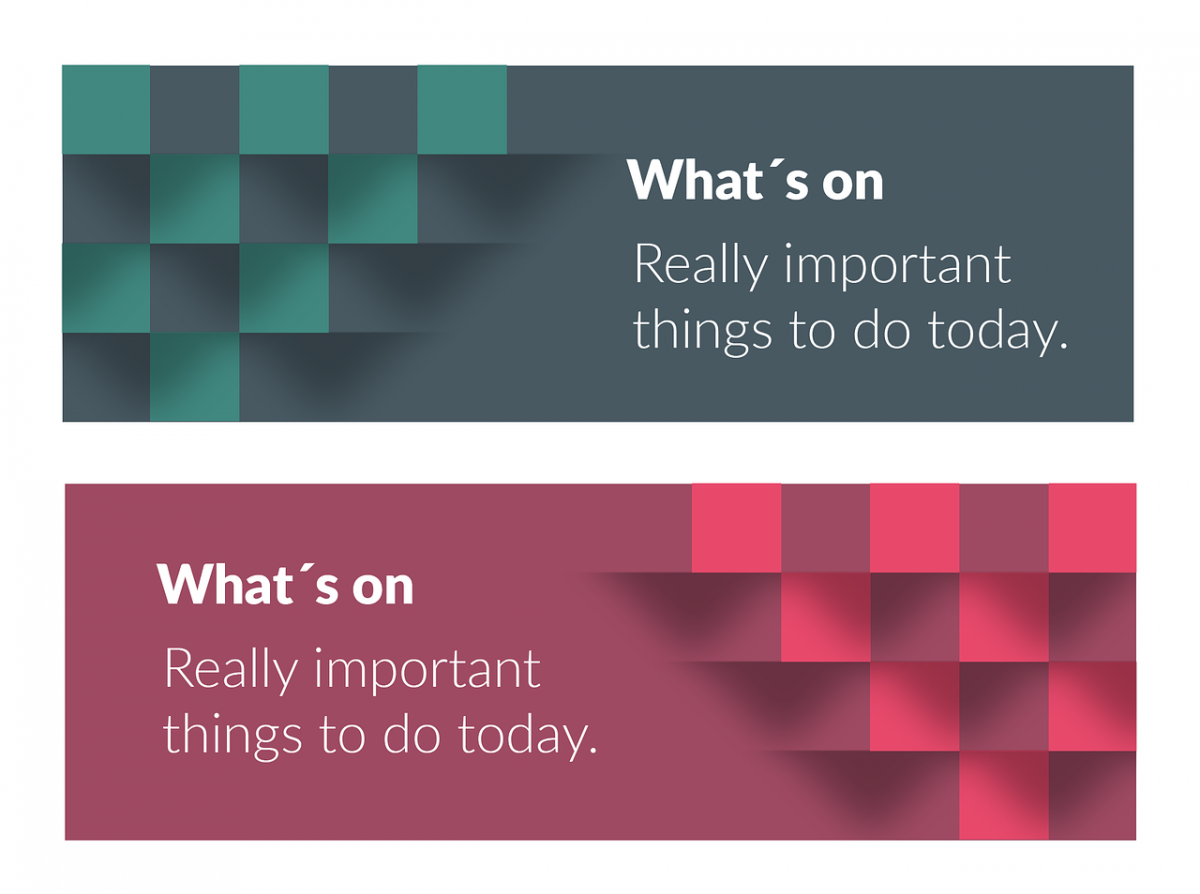 What´s on

Really important things to do today.

What´s on

Really important things to do today.